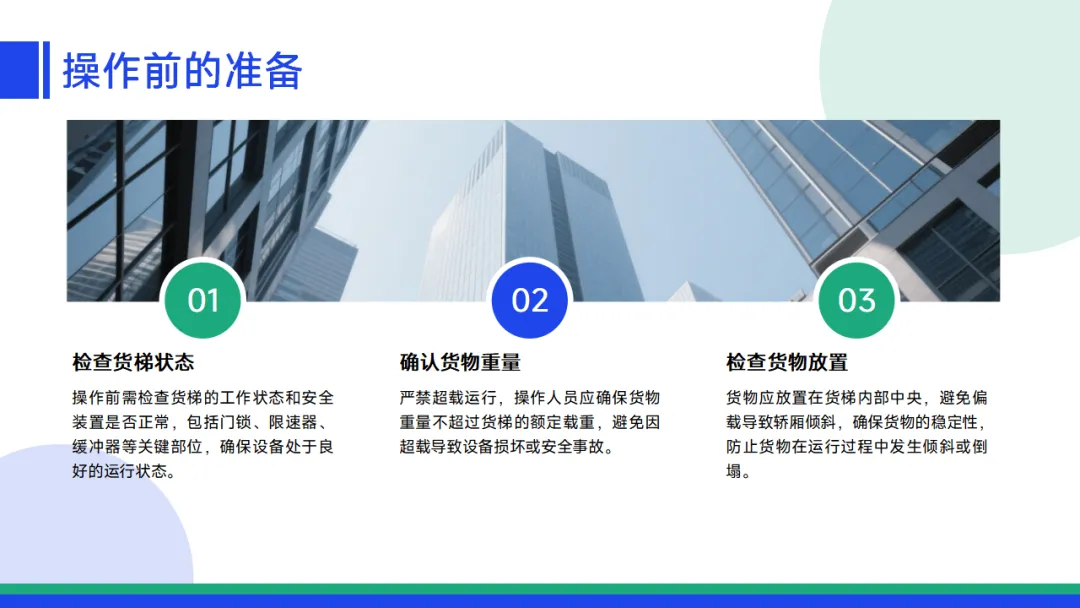 操作前的准备

01

检查货梯状态

操作前需检查货梯的工作状态和安全装置是否正常，包括门锁、限速器、缓冲器等关键部位，确保设备处于良好的运行状态。

02

确认货物重量

严禁超载运行，操作人员应确保货物重量不超过货梯的额定载重，避免因超载导致设备损坏或安全事故。

03

检查货物放置

货物应放置在货梯内部中央，避免偏载导致轿厢倾斜，确保货物的稳定性，防止货物在运行过程中发生倾斜或倒塌。